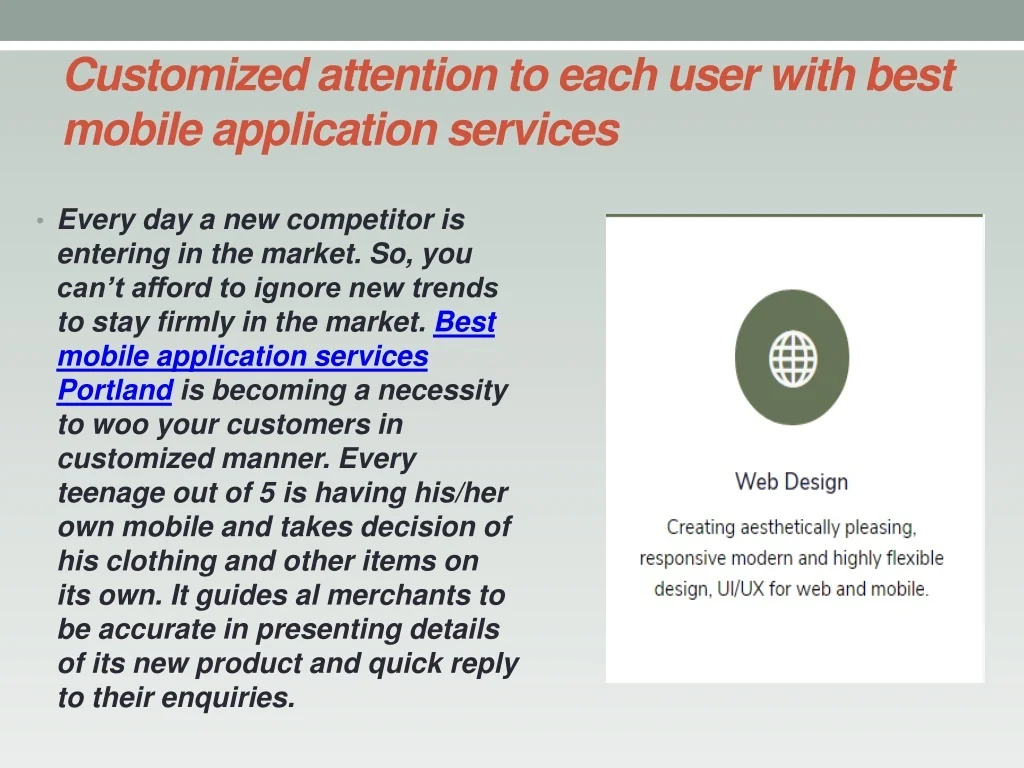 Customized attention to each user with best mobile application services

• Every day a new competitor is entering in the market. So, you can’t afford to ignore new trends to stay firmly in the market. Best mobile application services Portland is becoming a necessity to woo your customers in customized manner. Every teenage out of 5 is having his/her own mobile and takes decision of his clothing and other items on its own. It guides al merchants to be accurate in presenting details of its new product and quick reply to their enquiries.

Web Design

Creating aesthetically pleasing, responsive modern and highly flexible design, UI/UX for web and mobile.